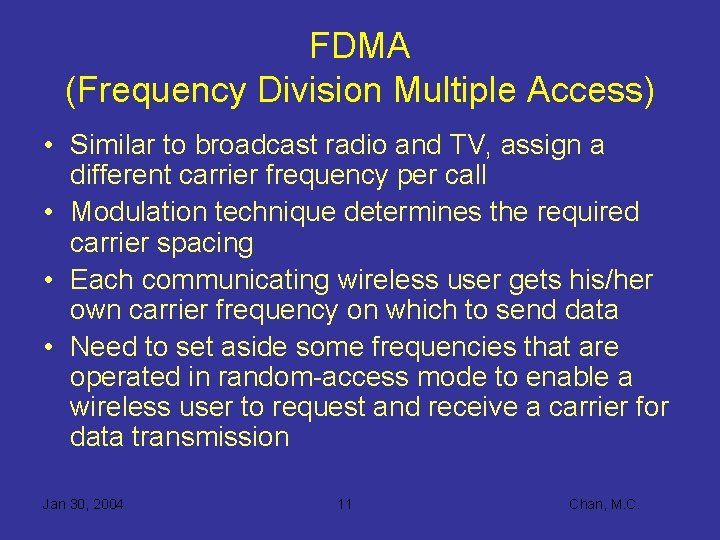 FDMA
(Frequency Division Multiple Access)

• Similar to broadcast radio and TV, assign a different carrier frequency per call
• Modulation technique determines the required carrier spacing
• Each communicating wireless user gets his/her own carrier frequency on which to send data
• Need to set aside some frequencies that are operated in random-access mode to enable a wireless user to request and receive a carrier for data transmission

Jan 30, 2004
11
Chan, M.C.